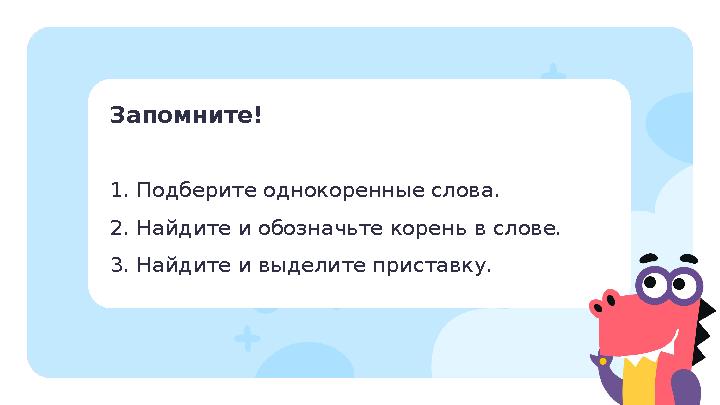 Запомните!

1. Подберите однокоренные слова.

2. Найдите и обозначьте корень в слове.

3. Найдите и выделите приставку.